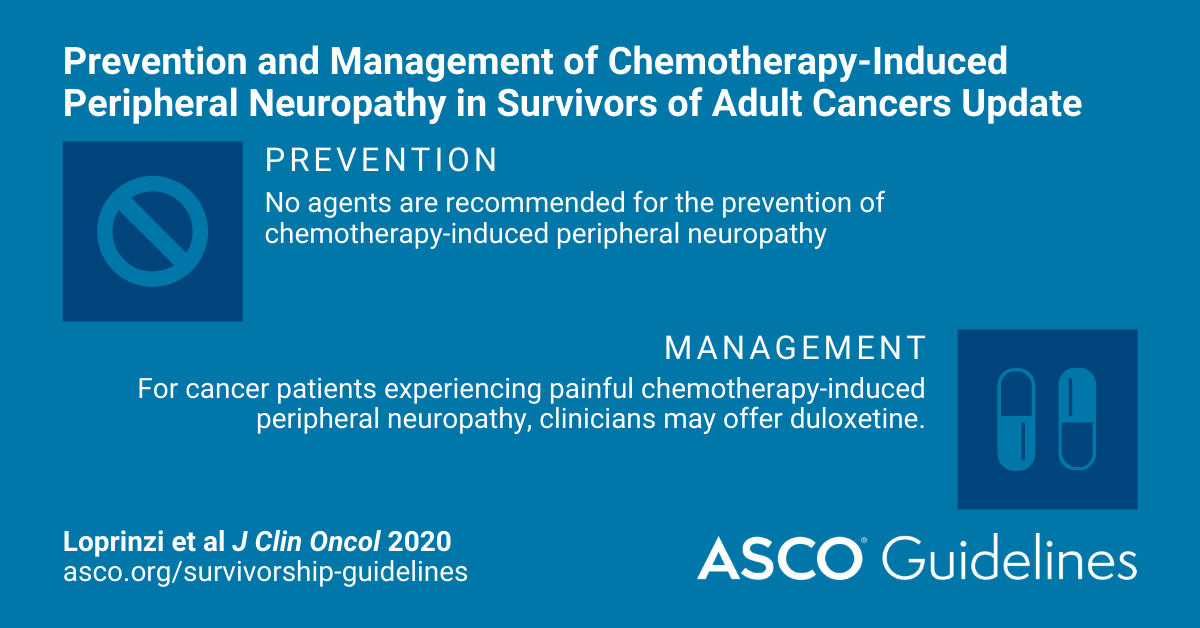 Prevention and Management of Chemotherapy-Induced Peripheral Neuropathy in Survivors of Adult Cancers Update

PREVENTION

No agents are recommended for the prevention of chemotherapy-induced peripheral neuropathy

MANAGEMENT

For cancer patients experiencing painful chemotherapy-induced peripheral neuropathy, clinicians may offer duloxetine.

Loprinzi et al J Clin Oncol 2020
asco.org/survivorship-guidelines

ASCO® Guidelines